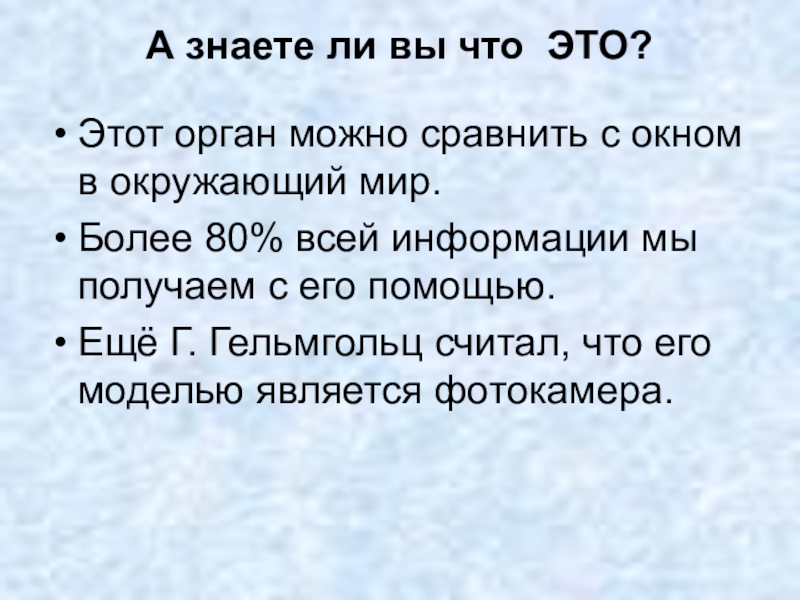 А знаете ли вы что ЭТО?

• Этот орган можно сравнить с окном в окружающий мир.
• Более 80% всей информации мы получаем с его помощью.
• Ещё Г. Гельмгольц считал, что его моделью является фотокамера.